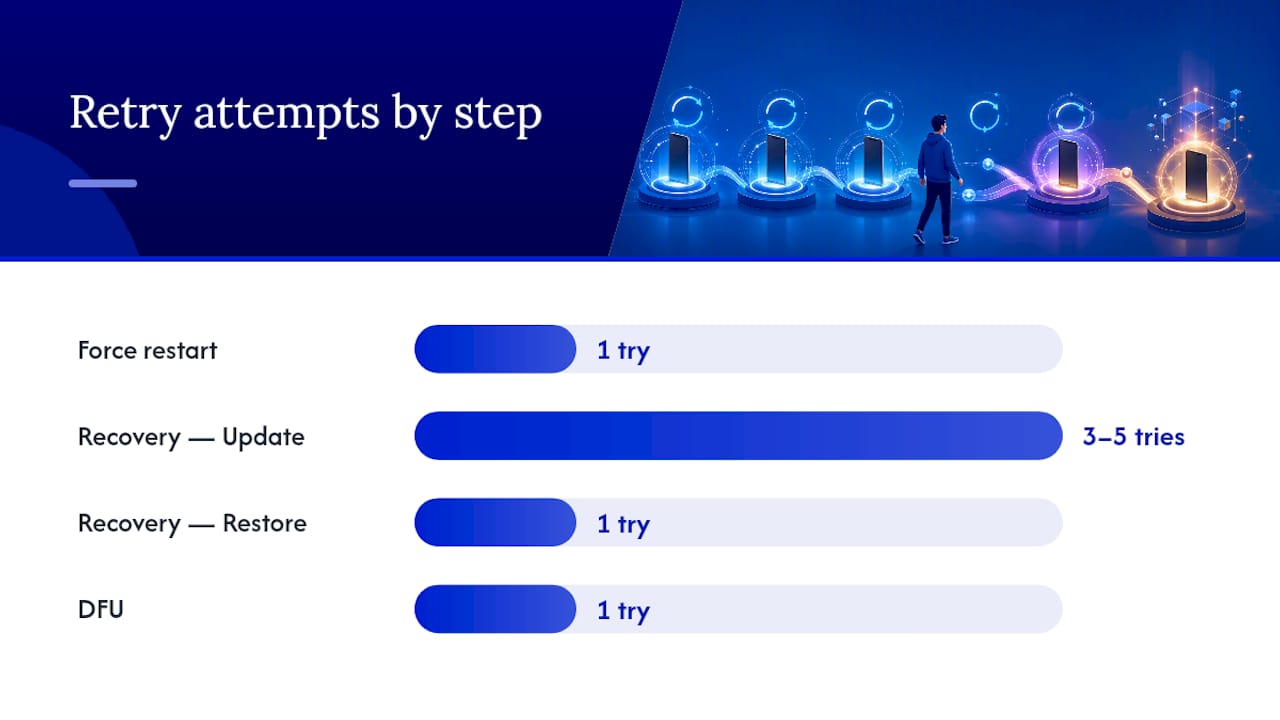 Retry attempts by step

Force restart 1 try

Recovery — Update 3–5 tries

Recovery — Restore 1 try

DFU 1 try